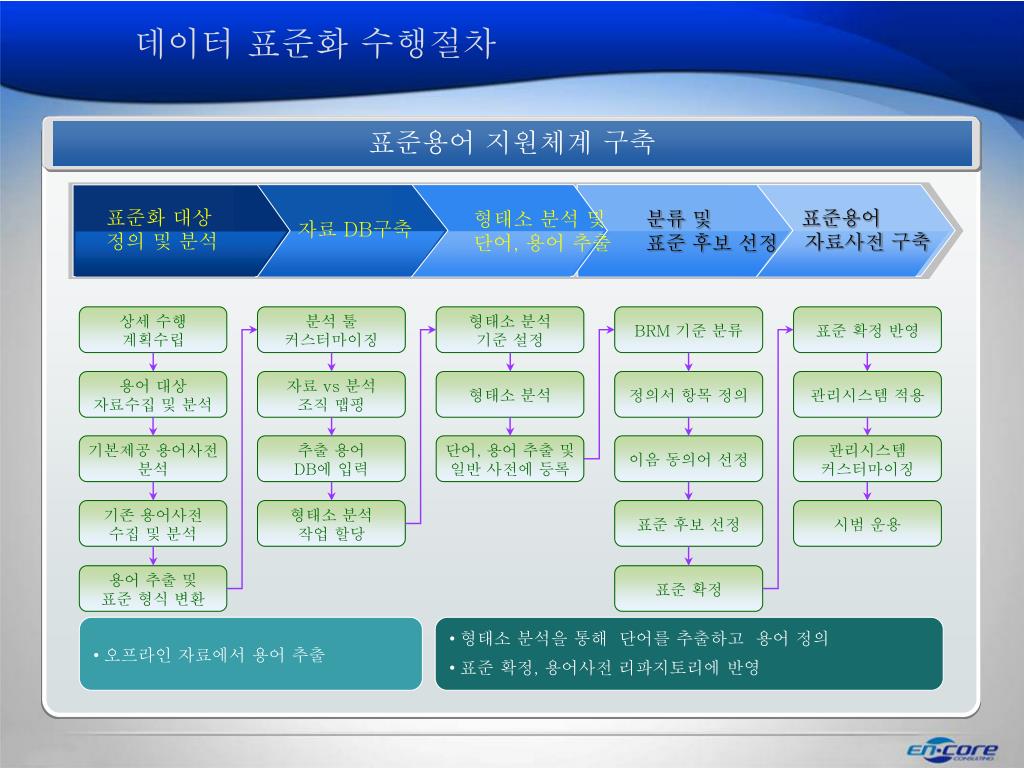 데이터 표준화 수행절차

표준용어 지원체계 구축

표준화 대상 정의 및 분석

자료 DB구축

형태소 분석 및 단어, 용어 추출

분류 및 표준 후보 선정

표준용어 자료사전 구축

상세 수행 계획수립

용어 대상 자료수집 및 분석

기본제공 용어사전 분석

기존 용어사전 수집 및 분석

용어 추출 및 표준 형식 변환

분석 툴 커스터마이징

자료 vs 분석 조직 맵핑

추출 용어 DB에 입력

형태소 분석 작업 할당

형태소 분석 기준 설정

형태소 분석

단어, 용어 추출 및 일반 사전에 등록

BRM 기준 분류

정의서 항목 정의

이음 동의어 선정

표준 후보 선정

표준 확정

표준 확정 반영

관리시스템 적용

관리시스템 커스터마이징

시범 운용

• 오프라인 자료에서 용어 추출

• 형태소 분석을 통해 단어를 추출하고 용어 정의
• 표준 확정, 용어사전 리파지토리에 반영

EN-CORE CONSULTING